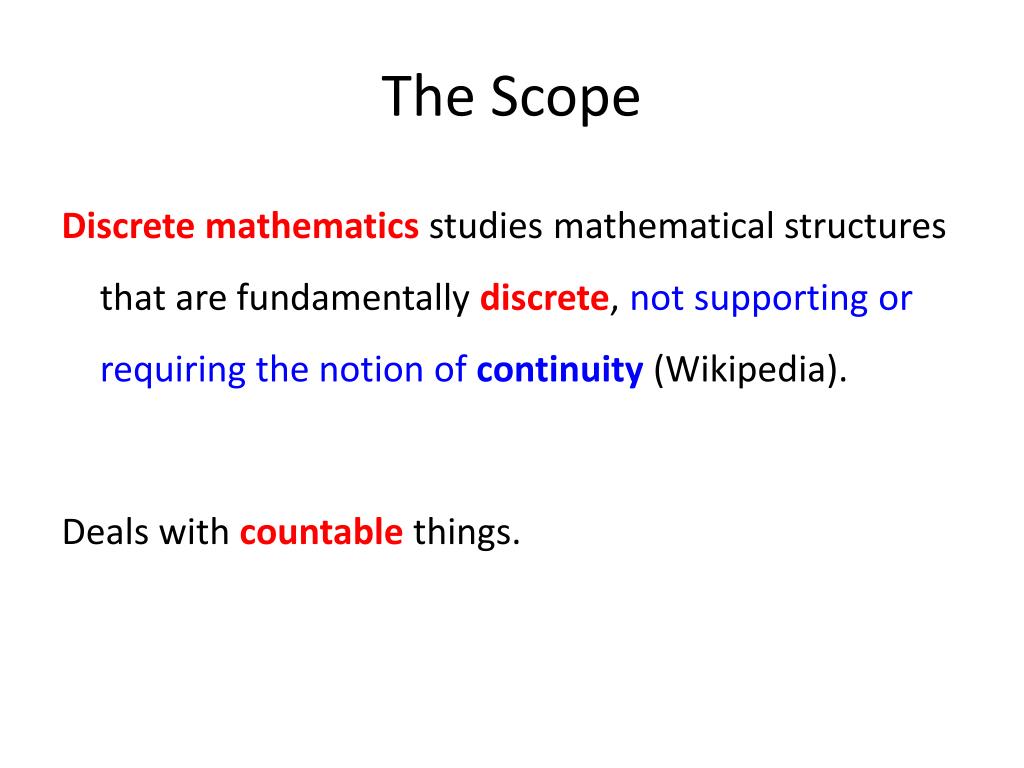 The Scope

Discrete mathematics studies mathematical structures that are fundamentally discrete, not supporting or requiring the notion of continuity (Wikipedia).

Deals with countable things.